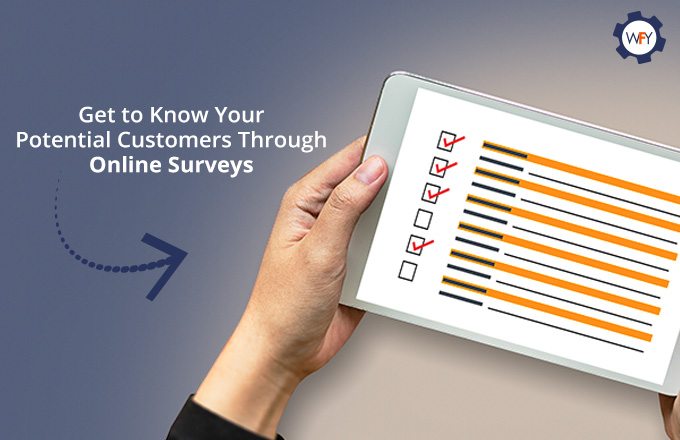 WFY

Get to Know Your Potential Customers Through Online Surveys